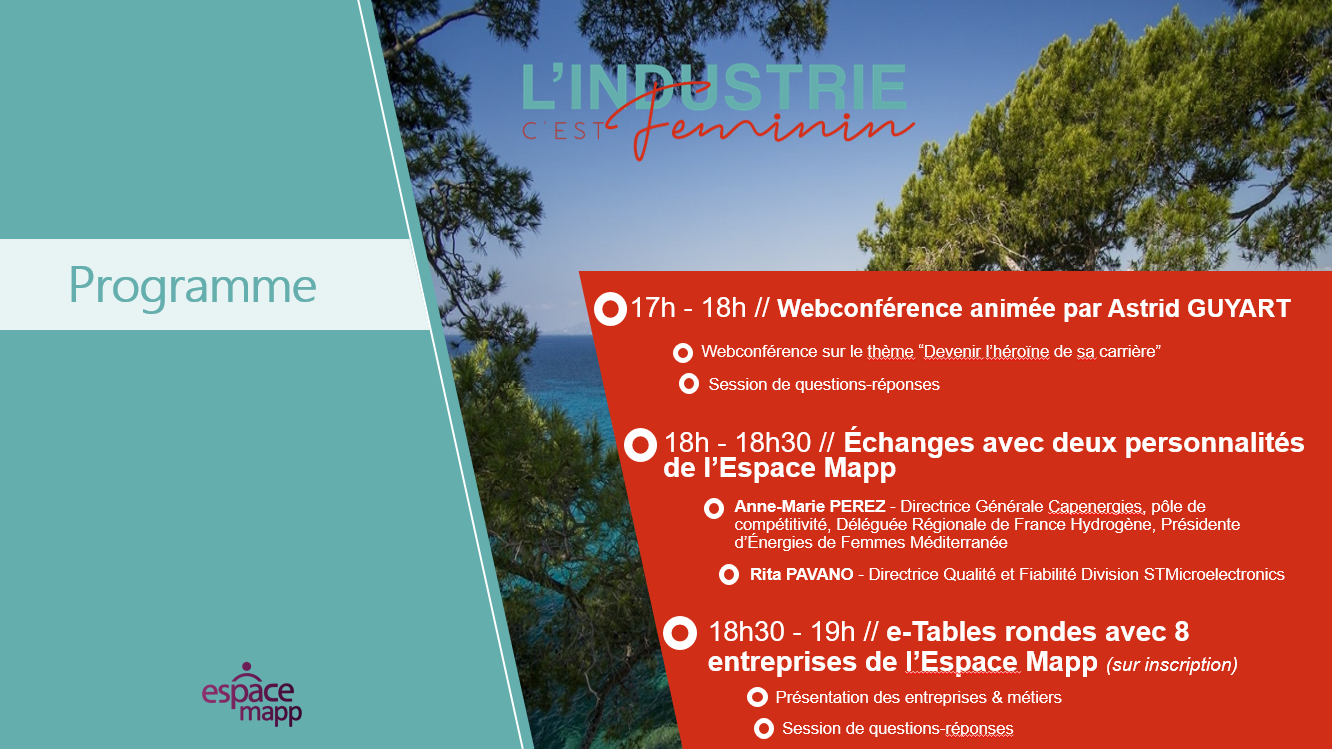 L'INDUSTRIE C'EST Feminin

Programme

17h - 18h // Webconférence animée par Astrid GUYART

Webconférence sur le thème "Devenir l'héroïne de sa carrière"

Session de questions-réponses

18h - 18h30 // Échanges avec deux personnalités de l'Espace Mapp

Anne-Marie PEREZ - Directrice Générale Capenergies, pôle de compétitivité, Déléguée Régionale de France Hydrogène, Présidente d'Énergies de Femmes Méditerranée

Rita PAVANO - Directrice Qualité et Fiabilité Division STMicroelectronics

18h30 - 19h // e-Tables rondes avec 8 entreprises de l'Espace Mapp (sur inscription)

Présentation des entreprises & métiers

Session de questions-réponses

espace mapp